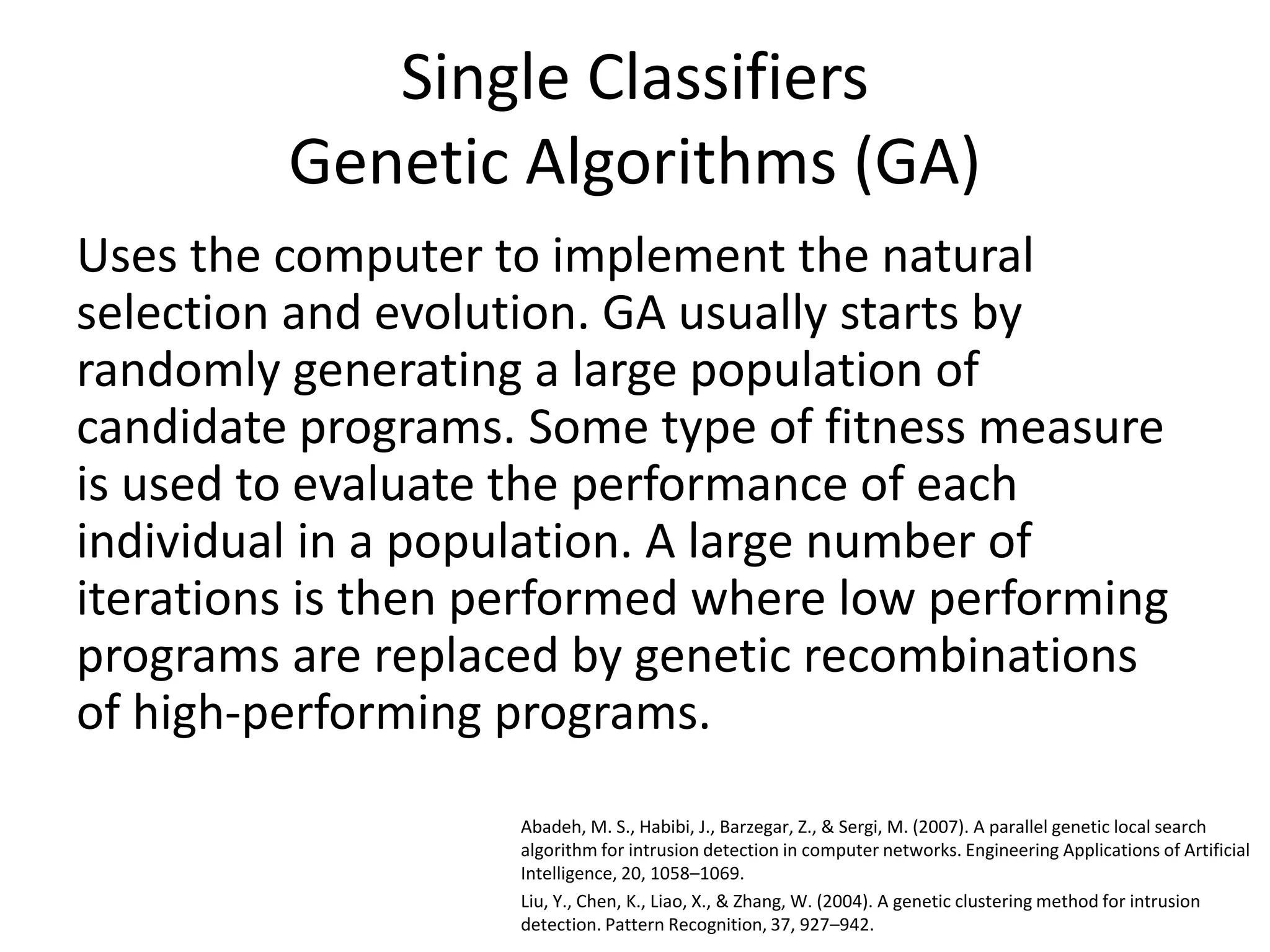 Single Classifiers
Genetic Algorithms (GA)

Uses the computer to implement the natural selection and evolution. GA usually starts by randomly generating a large population of candidate programs. Some type of fitness measure is used to evaluate the performance of each individual in a population. A large number of iterations is then performed where low performing programs are replaced by genetic recombinations of high-performing programs.

Abadeh, M. S., Habibi, J., Barzegar, Z., & Sergi, M. (2007). A parallel genetic local search algorithm for intrusion detection in computer networks. Engineering Applications of Artificial Intelligence, 20, 1058–1069.

Liu, Y., Chen, K., Liao, X., & Zhang, W. (2004). A genetic clustering method for intrusion detection. Pattern Recognition, 37, 927–942.